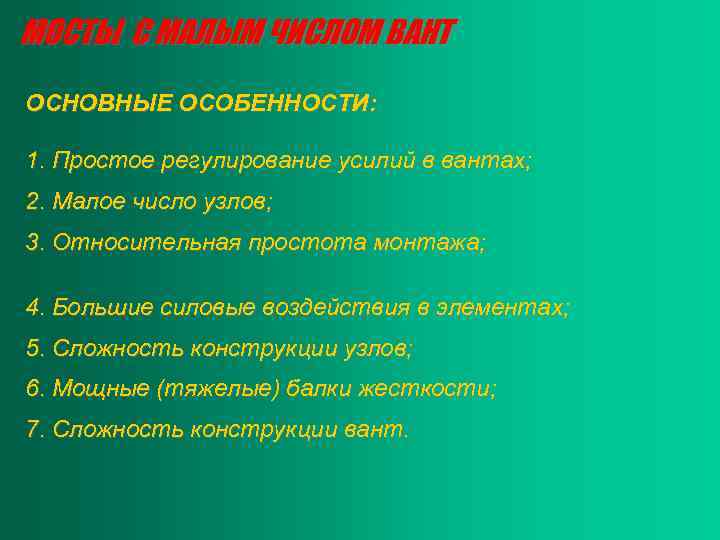 МОСТЫ С МАЛЫМ ЧИСЛОМ ВАНТ

ОСНОВНЫЕ ОСОБЕННОСТИ:

1. Простое регулирование усилий в вантах;

2. Малое число узлов;

3. Относительная простота монтажа;

4. Большие силовые воздействия в элементах;

5. Сложность конструкции узлов;

6. Мощные (тяжелые) балки жесткости;

7. Сложность конструкции вант.